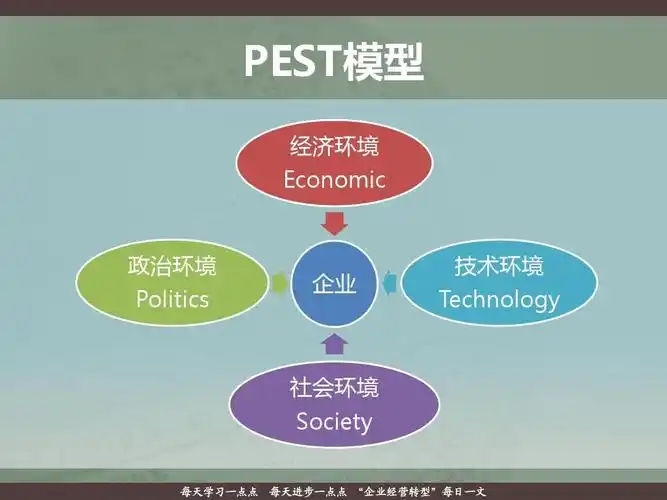 PEST模型

经济环境
Economic

政治环境
Politics

企业

技术环境
Technology

社会环境
Society

每天学习一点点　每天进步一点点　“企业经营转型”每日一文